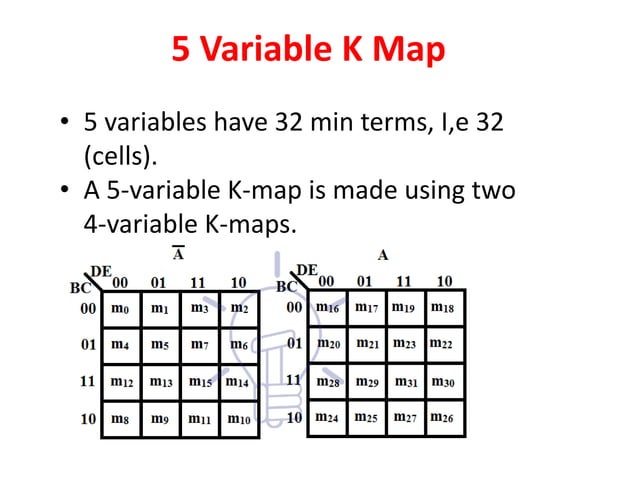 5 Variable K Map

• 5 variables have 32 min terms, I,e 32 (cells).

• A 5-variable K-map is made using two 4-variable K-maps.

$\overline{A}$

| BC \ DE | 00 | 01 | 11 | 10 |
|---|---|---|---|---|
| 00 | $m_0$ | $m_1$ | $m_3$ | $m_2$ |
| 01 | $m_4$ | $m_5$ | $m_7$ | $m_6$ |
| 11 | $m_{12}$ | $m_{13}$ | $m_{15}$ | $m_{14}$ |
| 10 | $m_8$ | $m_9$ | $m_{11}$ | $m_{10}$ |

A

| BC \ DE | 00 | 01 | 11 | 10 |
|---|---|---|---|---|
| 00 | $m_{16}$ | $m_{17}$ | $m_{19}$ | $m_{18}$ |
| 01 | $m_{20}$ | $m_{21}$ | $m_{23}$ | $m_{22}$ |
| 11 | $m_{28}$ | $m_{29}$ | $m_{31}$ | $m_{30}$ |
| 10 | $m_{24}$ | $m_{25}$ | $m_{27}$ | $m_{26}$ |